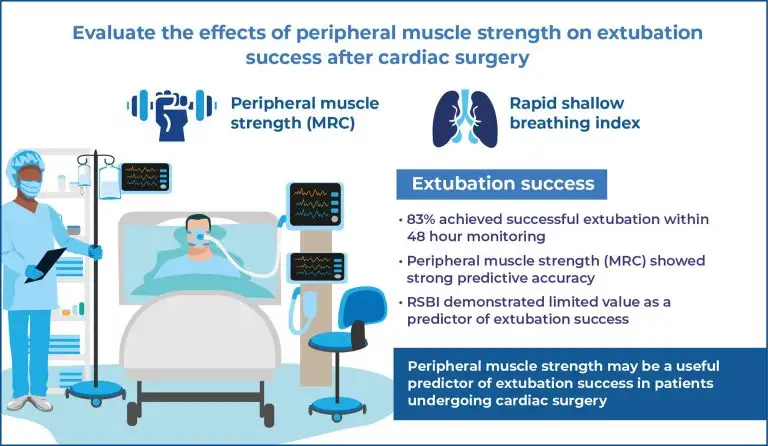 Evaluate the effects of peripheral muscle strength on extubation success after cardiac surgery

Peripheral muscle strength (MRC)

Rapid shallow breathing index

Extubation success

• 83% achieved successful extubation within 48 hour monitoring

• Peripheral muscle strength (MRC) showed strong predictive accuracy

• RSBI demonstrated limited value as a predictor of extubation success

Peripheral muscle strength may be a useful predictor of extubation success in patients undergoing cardiac surgery